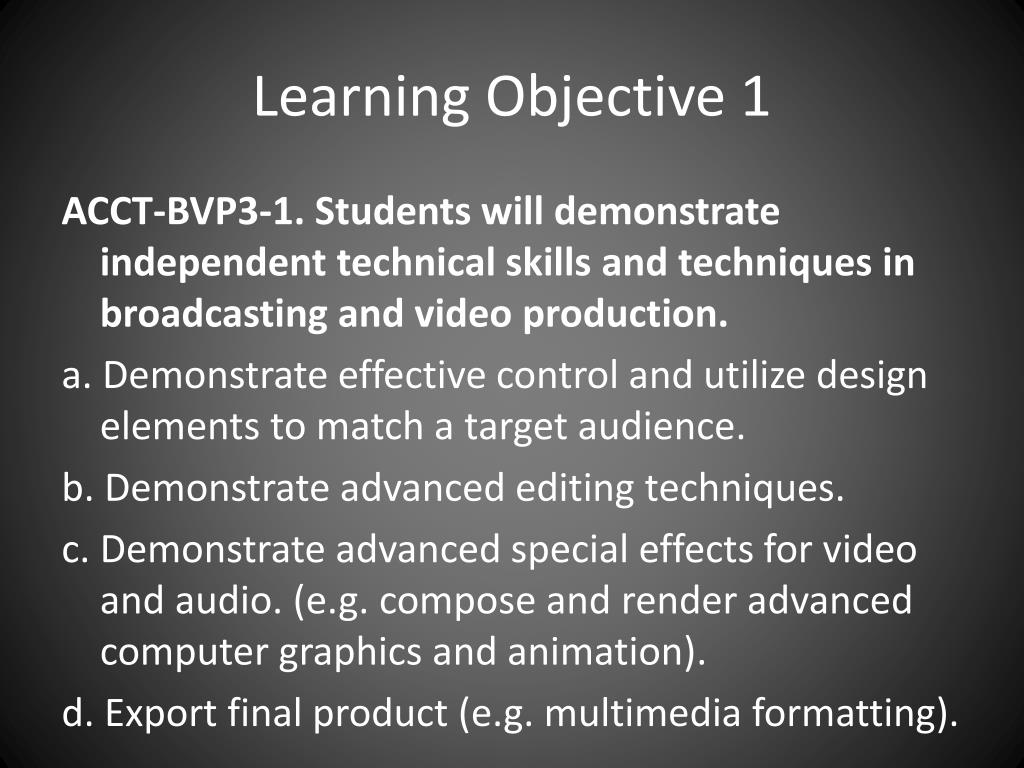 Learning Objective 1

ACCT-BVP3-1. Students will demonstrate independent technical skills and techniques in broadcasting and video production.

a. Demonstrate effective control and utilize design elements to match a target audience.

b. Demonstrate advanced editing techniques.

c. Demonstrate advanced special effects for video and audio. (e.g. compose and render advanced computer graphics and animation).

d. Export final product (e.g. multimedia formatting).